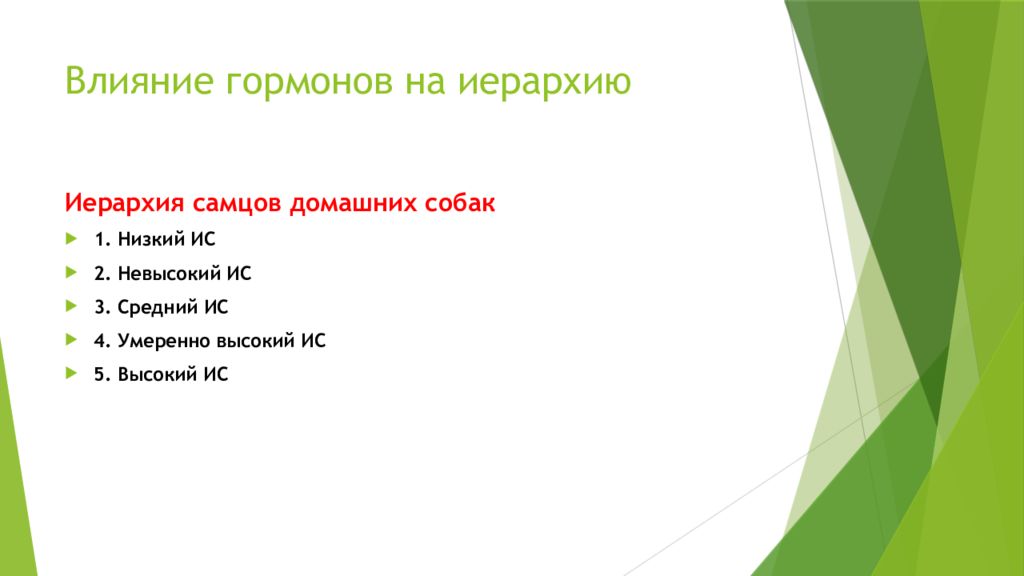 Влияние гормонов на иерархию

Иерархия самцов домашних собак

1. Низкий ИС

2. Невысокий ИС

3. Средний ИС

4. Умеренно высокий ИС

5. Высокий ИС